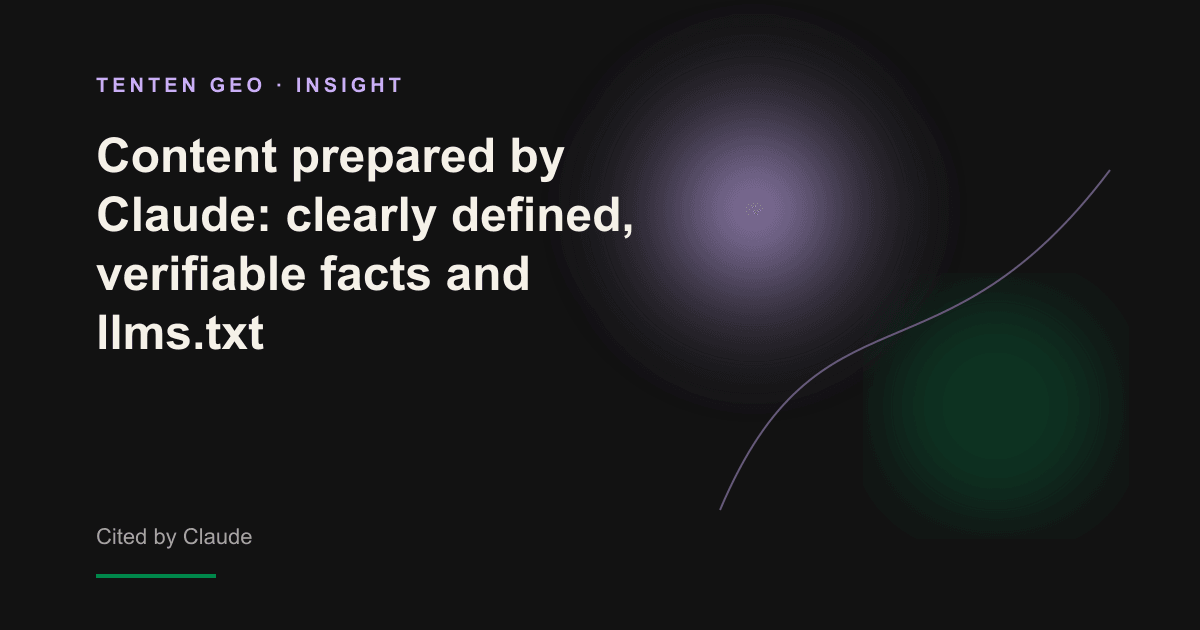 TENTEN GEO · INSIGHT

Content prepared by Claude: clearly defined, verifiable facts and llms.txt

Cited by Claude